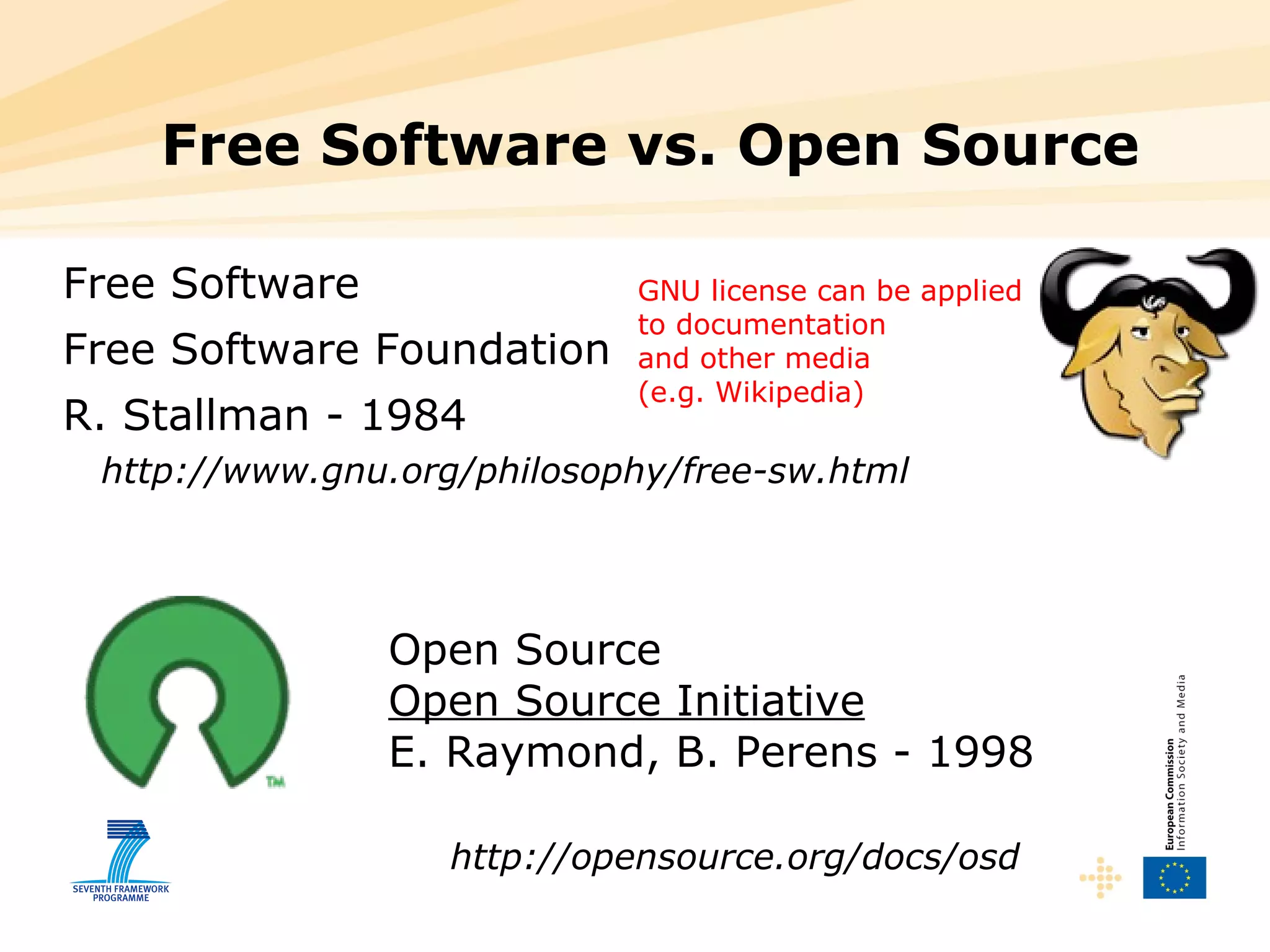 Free Software vs. Open Source

Free Software
Free Software Foundation
R. Stallman - 1984
http://www.gnu.org/philosophy/free-sw.html

GNU license can be applied to documentation and other media (e.g. Wikipedia)

TM

Open Source
Open Source Initiative
E. Raymond, B. Perens - 1998

http://opensource.org/docs/osd

SEVENTH FRAMEWORK PROGRAMME

European Commission
Information Society and Media